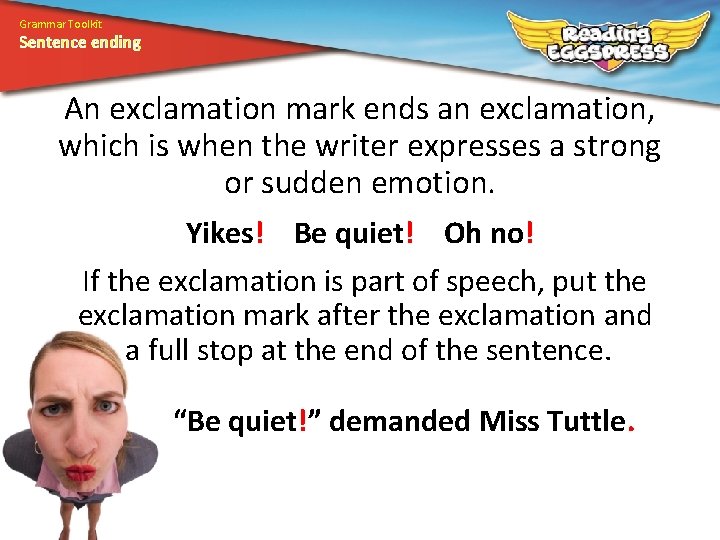 Grammar Toolkit
Sentence ending

Reading EGGSPRESS

An exclamation mark ends an exclamation, which is when the writer expresses a strong or sudden emotion.

Yikes! Be quiet! Oh no!

If the exclamation is part of speech, put the exclamation mark after the exclamation and a full stop at the end of the sentence.

“Be quiet!” demanded Miss Tuttle.